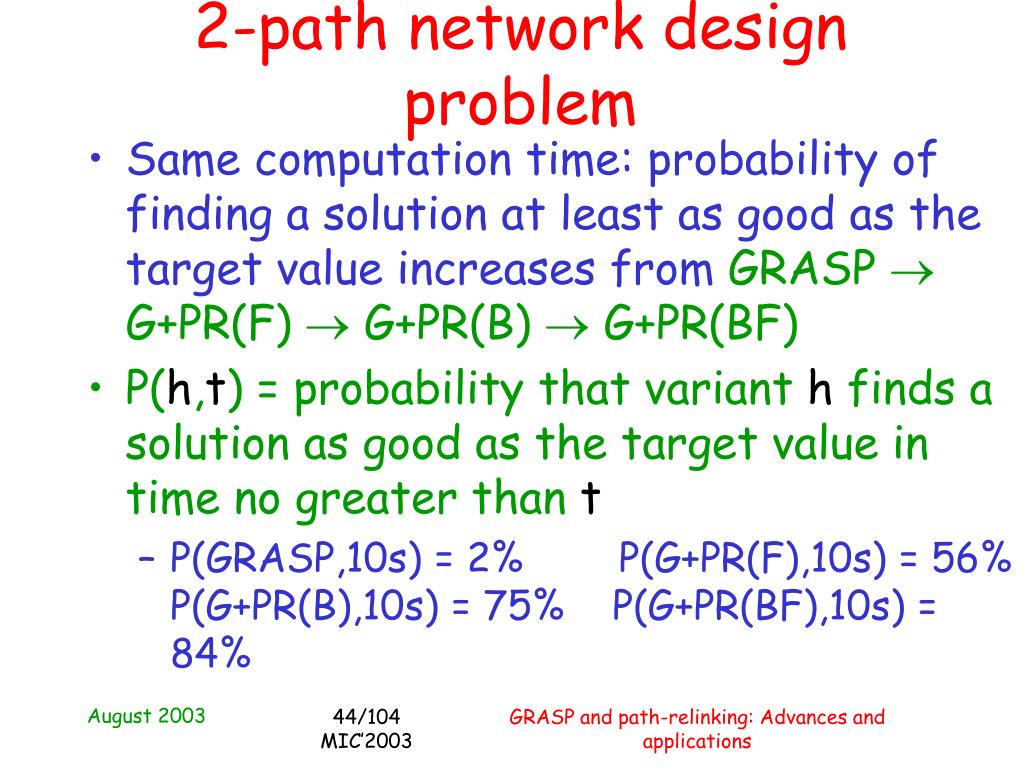 2-path network design problem

• Same computation time: probability of finding a solution at least as good as the target value increases from GRASP $\rightarrow$ G+PR(F) $\rightarrow$ G+PR(B) $\rightarrow$ G+PR(BF)

• P(h,t) = probability that variant h finds a solution as good as the target value in time no greater than t

– P(GRASP,10s) = 2% P(G+PR(F),10s) = 56% P(G+PR(B),10s) = 75% P(G+PR(BF),10s) = 84%

August 2003

44/104
MIC'2003

GRASP and path-relinking: Advances and applications